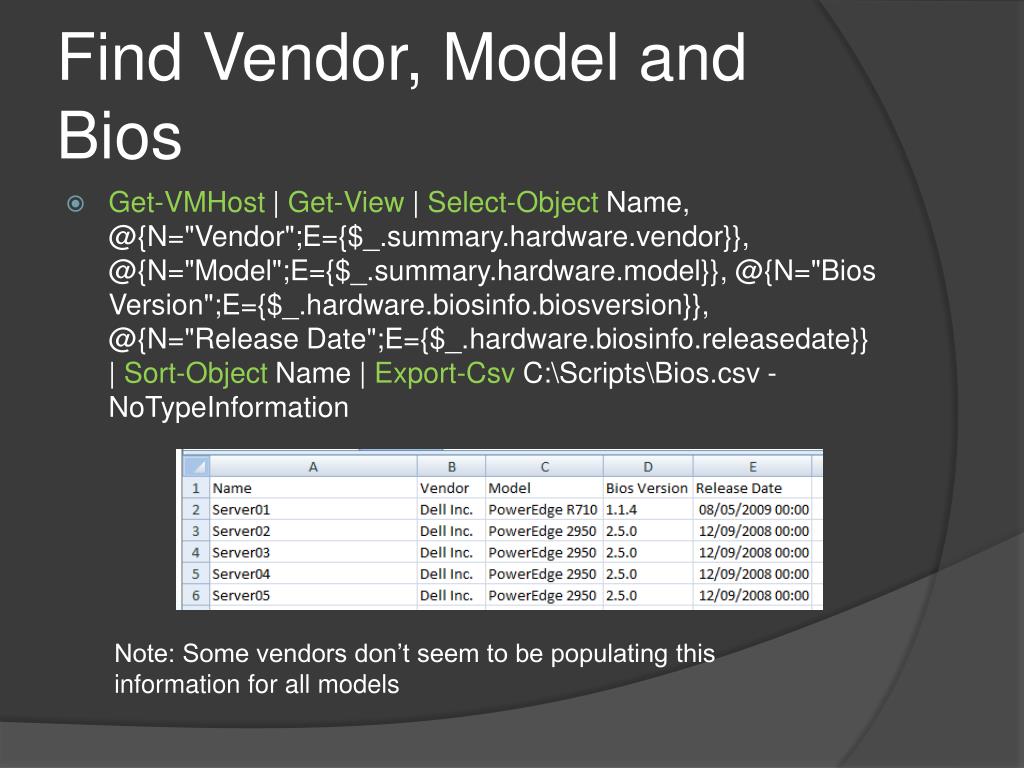 Find Vendor, Model and Bios

Get-VMHost | Get-View | Select-Object Name, @{N="Vendor";E={$_.summary.hardware.vendor}}, @{N="Model";E={$_.summary.hardware.model}}, @{N="Bios Version";E={$_.hardware.biosinfo.biosversion}}, @{N="Release Date";E={$_.hardware.biosinfo.releasedate}} | Sort-Object Name | Export-Csv C:\Scripts\Bios.csv -NoTypeInformation

| | A | B | C | D | E |
|---|---|---|---|---|---|
| 1 | Name | Vendor | Model | Bios Version | Release Date |
| 2 | Server01 | Dell Inc. | PowerEdge R710 | 1.1.4 | 08/05/2009 00:00 |
| 3 | Server02 | Dell Inc. | PowerEdge 2950 | 2.5.0 | 12/09/2008 00:00 |
| 4 | Server03 | Dell Inc. | PowerEdge 2950 | 2.5.0 | 12/09/2008 00:00 |
| 5 | Server04 | Dell Inc. | PowerEdge 2950 | 2.5.0 | 12/09/2008 00:00 |
| 6 | Server05 | Dell Inc. | PowerEdge 2950 | 2.5.0 | 12/09/2008 00:00 |

Note: Some vendors don’t seem to be populating this information for all models